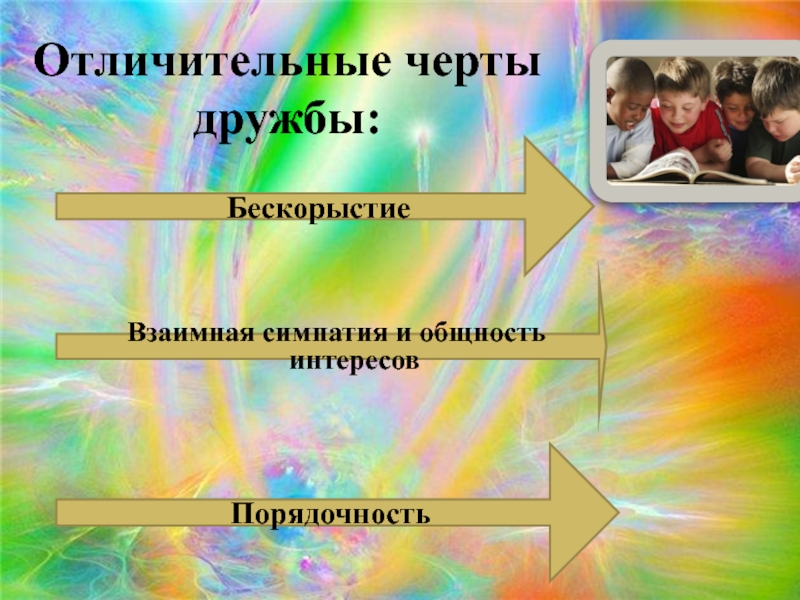 Отличительные черты дружбы:

Бескорыстие

Взаимная симпатия и общность интересов

Порядочность